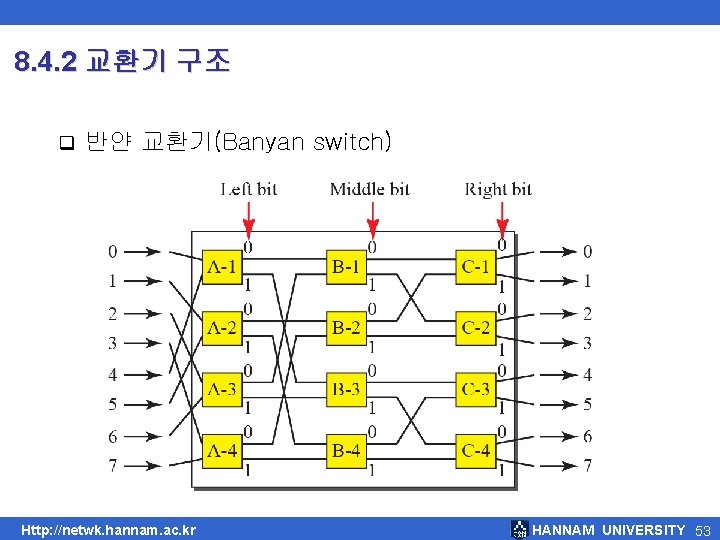 8.4.2 교환기 구조

❑ 반얀 교환기(Banyan switch)

Left bit
Middle bit
Right bit

0
1
2
3
4
5
6
7

A-1
0
1
A-2
0
1
A-3
0
1
A-4
0
1

B-1
0
1
B-2
0
1
B-3
0
1
B-4
0
1

C-1
0
1
C-2
0
1
C-3
0
1
C-4
0
1

0
1
2
3
4
5
6
7

Http://netwk.hannam.ac.kr
HANNAM UNIVERSITY 53